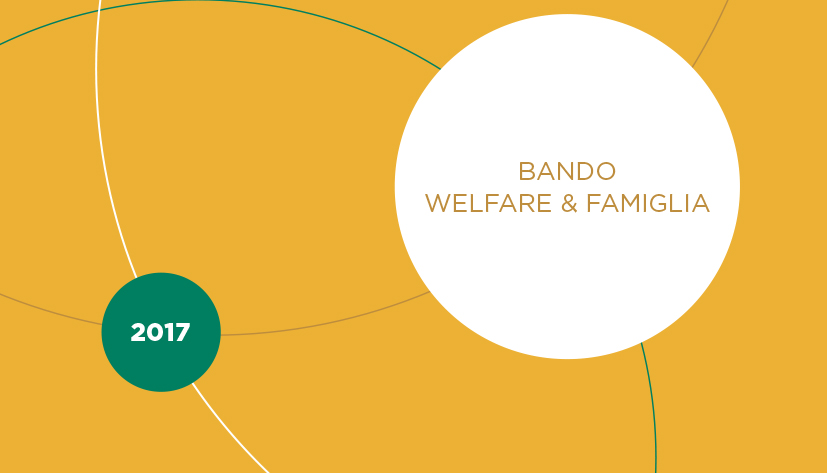 BANDO
WELFARE & FAMIGLIA

2017